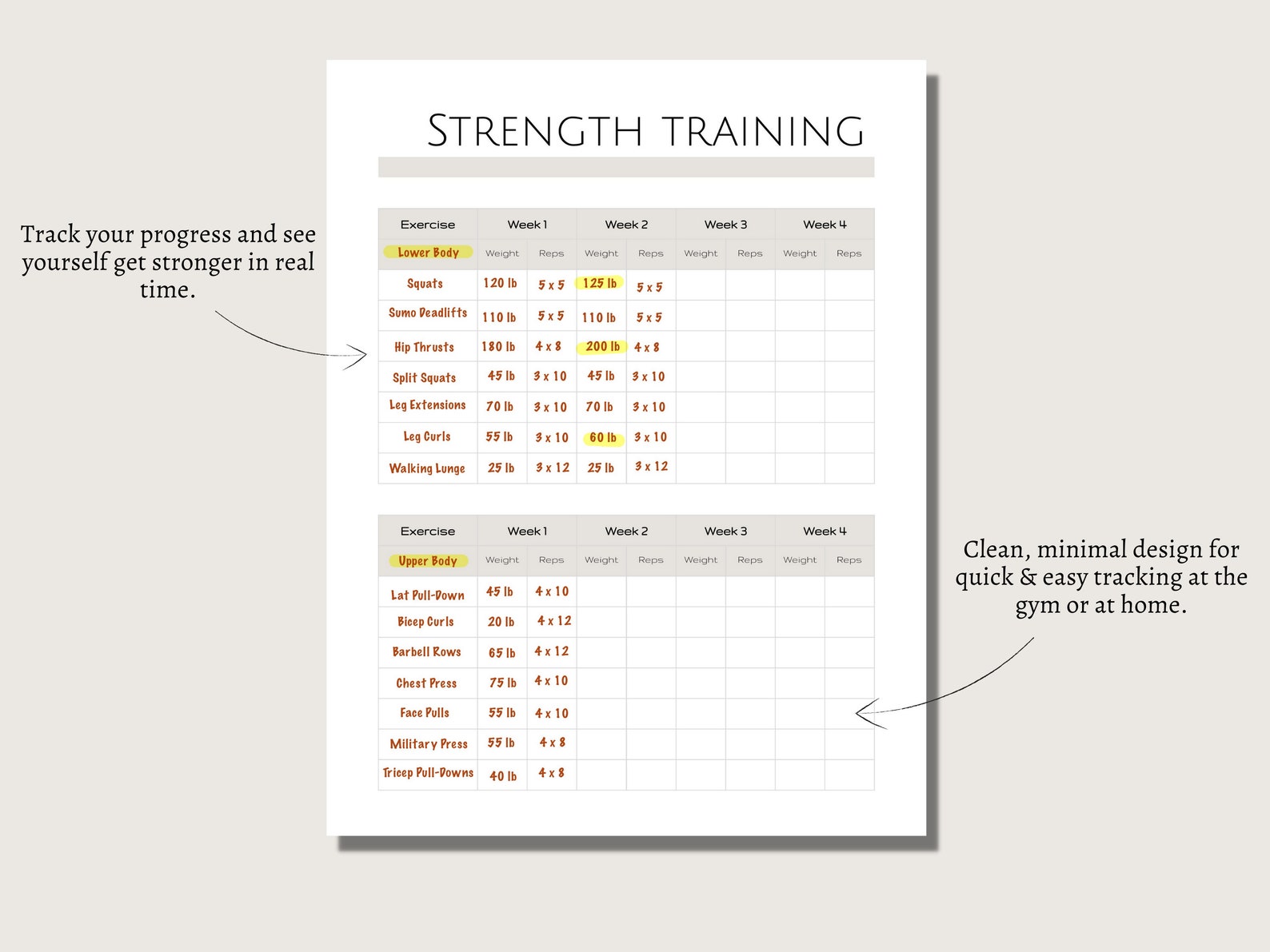 Track your progress and see yourself get stronger in real time.

STRENGTH TRAINING

| Exercise | Week 1 | | Week 2 | | Week 3 | | Week 4 | |
|---|---|---|---|---|---|---|---|---|
| Lower Body | Weight | Reps | Weight | Reps | Weight | Reps | Weight | Reps |
| Squats | 120 lb | 5 x 5 | 125 lb | 5 x 5 | | | | |
| Sumo Deadlifts | 110 lb | 5 x 5 | 110 lb | 5 x 5 | | | | |
| Hip Thrusts | 180 lb | 4 x 8 | 200 lb | 4 x 8 | | | | |
| Split Squats | 45 lb | 3 x 10 | 45 lb | 3 x 10 | | | | |
| Leg Extensions | 70 lb | 3 x 10 | 70 lb | 3 x 10 | | | | |
| Leg Curls | 55 lb | 3 x 10 | 60 lb | 3 x 10 | | | | |
| Walking Lunge | 25 lb | 3 x 12 | 25 lb | 3 x 12 | | | | |

| Exercise | Week 1 | | Week 2 | | Week 3 | | Week 4 | |
|---|---|---|---|---|---|---|---|---|
| Upper Body | Weight | Reps | Weight | Reps | Weight | Reps | Weight | Reps |
| Lat Pull-Down | 45 lb | 4 x 10 | | | | | | |
| Bicep Curls | 20 lb | 4 x 12 | | | | | | |
| Barbell Rows | 65 lb | 4 x 12 | | | | | | |
| Chest Press | 75 lb | 4 x 10 | | | | | | |
| Face Pulls | 55 lb | 4 x 10 | | | | | | |
| Military Press | 55 lb | 4 x 8 | | | | | | |
| Tricep Pull-Downs | 40 lb | 4 x 8 | | | | | | |

Clean, minimal design for quick & easy tracking at the gym or at home.